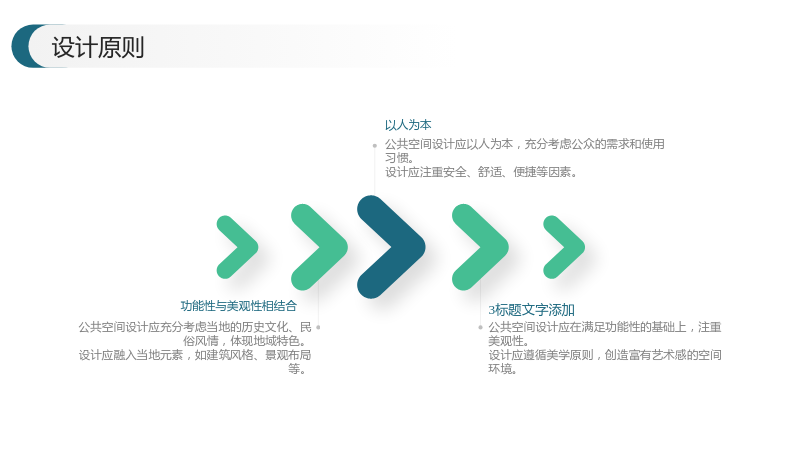 设计原则

以人为本

公共空间设计应以人为本，充分考虑公众的需求和使用习惯。

设计应注重安全、舒适、便捷等因素。

功能性与美观性相结合

公共空间设计应充分考虑当地的历史文化、民俗风情，体现地域特色。

设计应融入当地元素，如建筑风格、景观布局等。

3标题文字添加

公共空间设计应在满足功能性的基础上，注重美观性。

设计应遵循美学原则，创造富有艺术感的空间环境。